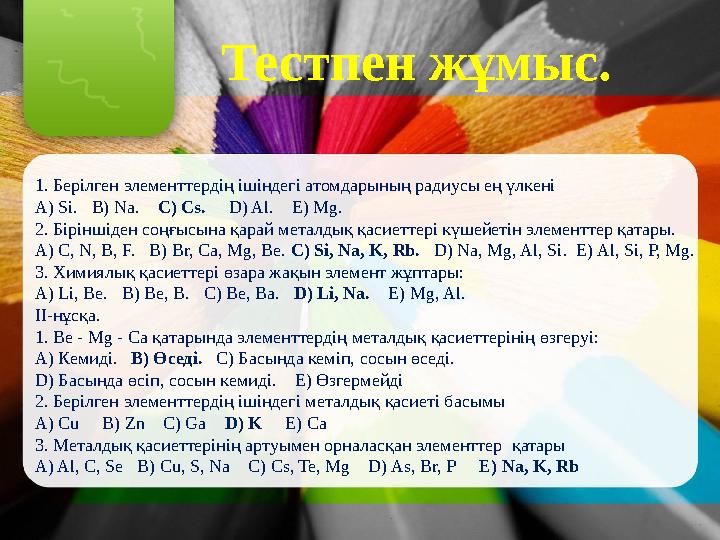 Тестпен жұмыс.

1. Берілген элементтердің ішіндегі атомдарының радиусы ең үлкені
A) Si. B) Na. C) Cs. D) Al. E) Mg.
2. Біріншіден соңғысына қарай металдық қасиеттері күшейетін элементтер қатары.
A) C, N, B, F. B) Br, Ca, Mg, Be. C) Si, Na, K, Rb. D) Na, Mg, Al, Si. E) Al, Si, P, Mg.
3. Химиялық қасиеттері өзара жақын элемент жұптары:
A) Li, Be. B) Be, B. C) Be, Ba. D) Li, Na. E) Mg, Al.
II-нұсқа.
1. Be - Mg - Ca қатарында элементтердің металдық қасиеттерінің өзгеруі:
A) Кемиді. B) Өседі. C) Басында кеміп, сосын өседі.
D) Басында өсіп, сосын кемиді. E) Өзгермейді
2. Берілген элементтердің ішіндегі металдық қасиеті басымы
A) Cu B) Zn C) Ga D) K E) Ca
3. Металдық қасиеттерінің артуымен орналасқан элементтер қатары
A) Al, C, Se B) Cu, S, Na C) Cs, Te, Mg D) As, Br, P E) Na, K, Rb